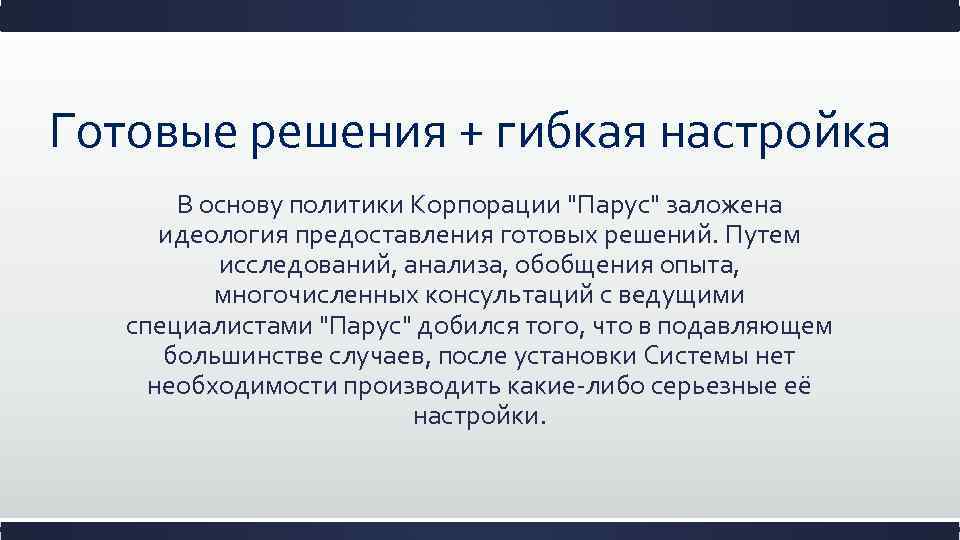 Готовые решения + гибкая настройка

В основу политики Корпорации "Парус" заложена идеология предоставления готовых решений. Путем исследований, анализа, обобщения опыта, многочисленных консультаций с ведущими специалистами "Парус" добился того, что в подавляющем большинстве случаев, после установки Системы нет необходимости производить какие-либо серьезные её настройки.